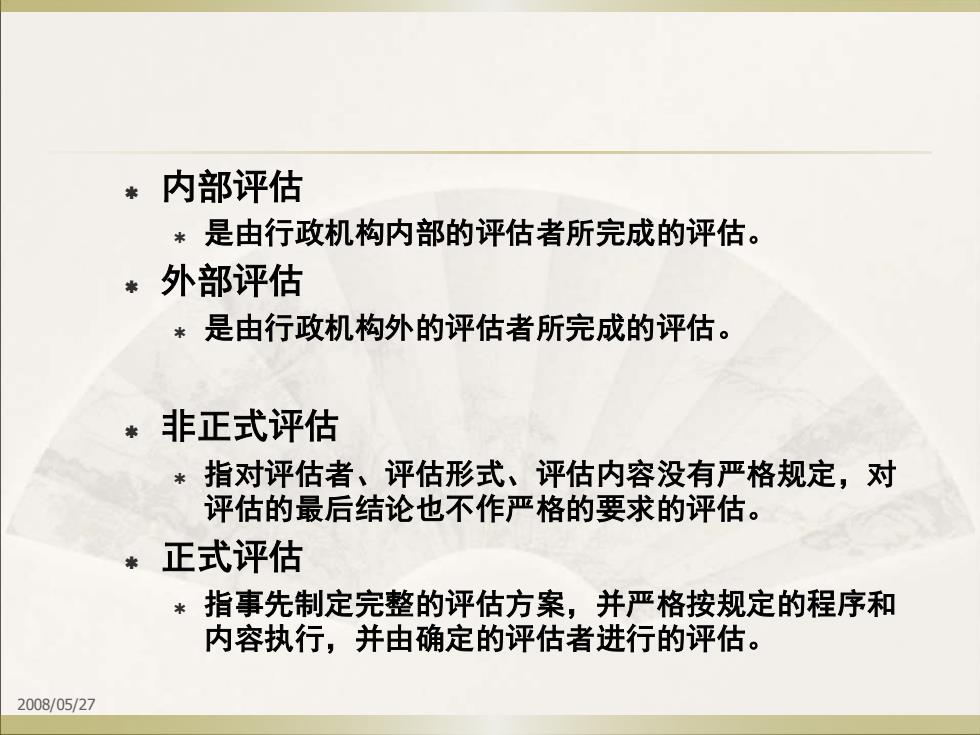 内部评估

是由行政机构内部的评估者所完成的评估。

外部评估

是由行政机构外的评估者所完成的评估。

非正式评估

指对评估者、评估形式、评估内容没有严格规定，对评估的最后结论也不作严格的要求的评估。

正式评估

指事先制定完整的评估方案，并严格按规定的程序和内容执行，并由确定的评估者进行的评估。

2008/05/27